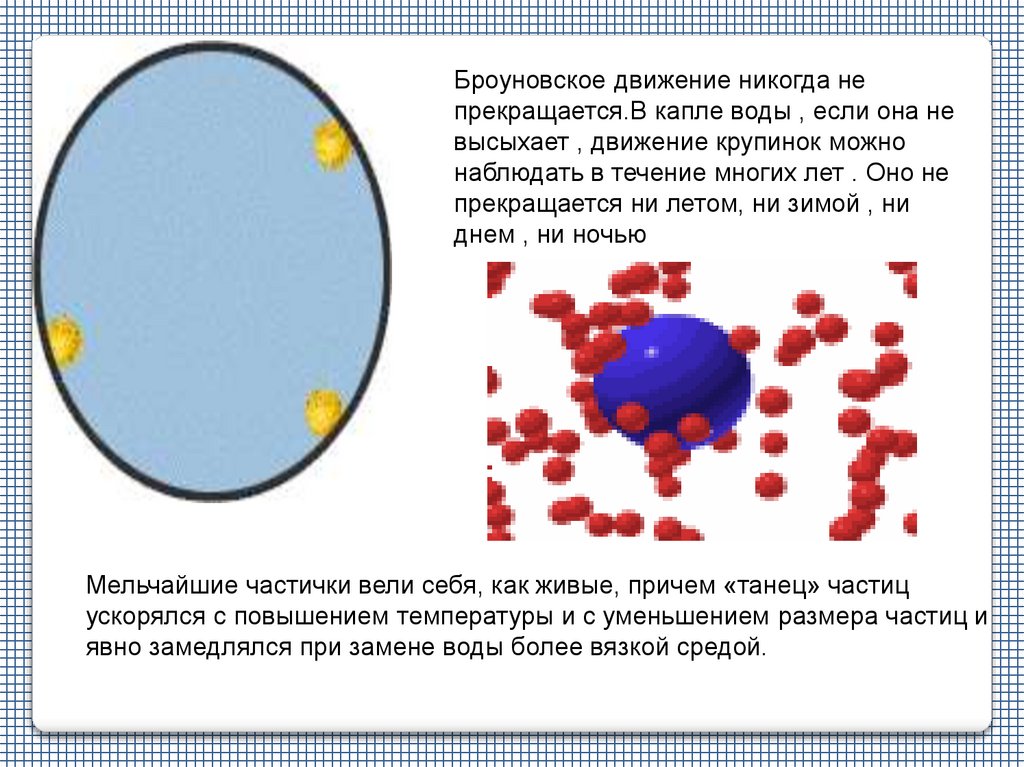 Броуновское движение никогда не прекращается.В капле воды , если она не высыхает , движение крупинок можно наблюдать в течение многих лет . Оно не прекращается ни летом, ни зимой , ни днем , ни ночью

Мельчайшие частички вели себя, как живые, причем «танец» частиц ускорялся с повышением температуры и с уменьшением размера частиц и явно замедлялся при замене воды более вязкой средой.